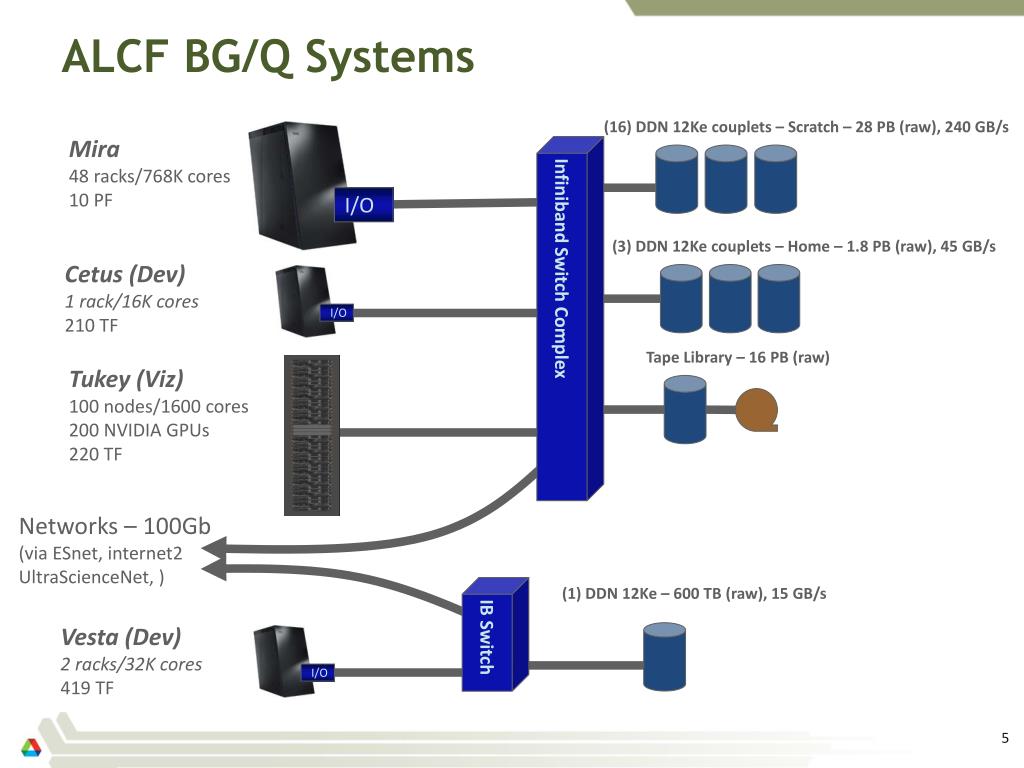 ALCF BG/Q Systems

Mira
48 racks/768K cores
10 PF

I/O

Cetus (Dev)
1 rack/16K cores
210 TF

I/O

Tukey (Viz)
100 nodes/1600 cores
200 NVIDIA GPUs
220 TF

Networks – 100Gb
(via ESnet, internet2
UltraScienceNet, )

Vesta (Dev)
2 racks/32K cores
419 TF

I/O

Infiniband Switch Complex

IB Switch

(16) DDN 12Ke couplets – Scratch – 28 PB (raw), 240 GB/s

(3) DDN 12Ke couplets – Home – 1.8 PB (raw), 45 GB/s

Tape Library – 16 PB (raw)

(1) DDN 12Ke – 600 TB (raw), 15 GB/s

5